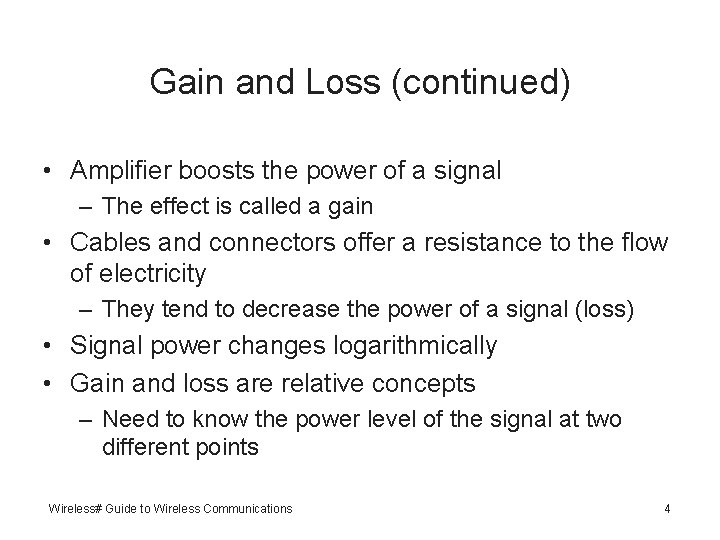 Gain and Loss (continued)

• Amplifier boosts the power of a signal
  – The effect is called a gain
• Cables and connectors offer a resistance to the flow of electricity
  – They tend to decrease the power of a signal (loss)
• Signal power changes logarithmically
• Gain and loss are relative concepts
  – Need to know the power level of the signal at two different points

Wireless# Guide to Wireless Communications

4